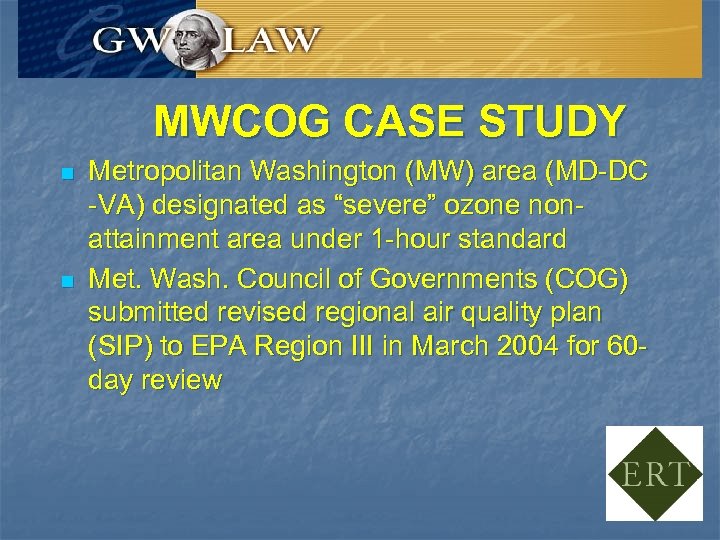 GW LAW

MWCOG CASE STUDY

Metropolitan Washington (MW) area (MD-DC -VA) designated as “severe” ozone non-attainment area under 1-hour standard

Met. Wash. Council of Governments (COG) submitted revised regional air quality plan (SIP) to EPA Region III in March 2004 for 60-day review

ERT